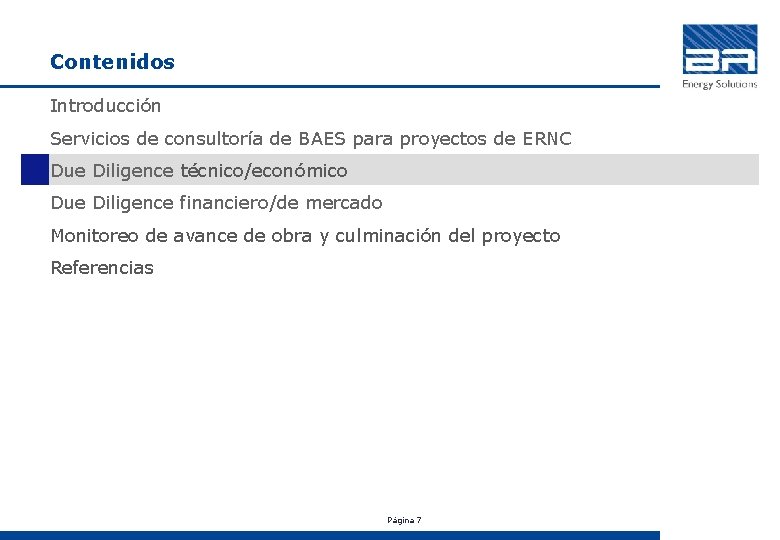 Contenidos

BA
Energy Solutions

Introducción

Servicios de consultoría de BAES para proyectos de ERNC

Due Diligence técnico/económico

Due Diligence financiero/de mercado

Monitoreo de avance de obra y culminación del proyecto

Referencias

Página 7